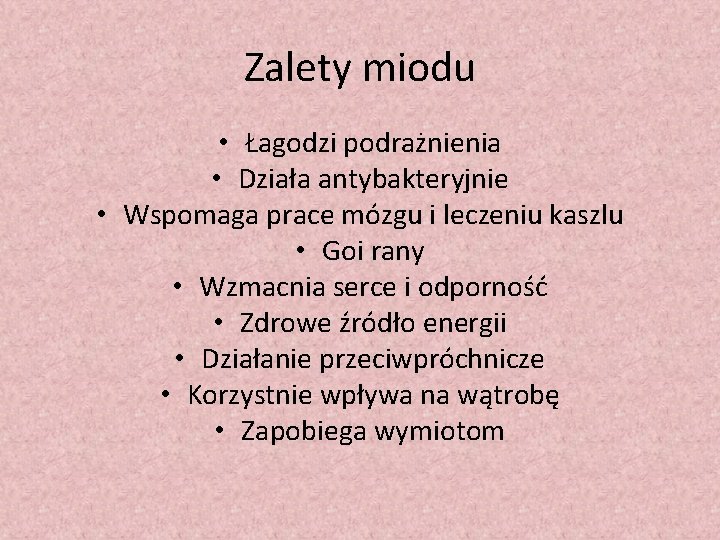 Zalety miodu

• Łagodzi podrażnienia
• Działa antybakteryjnie
• Wspomaga prace mózgu i leczeniu kaszlu
• Goi rany
• Wzmacnia serce i odporność
• Zdrowe źródło energii
• Działanie przeciwpróchnicze
• Korzystnie wpływa na wątrobę
• Zapobiega wymiotom